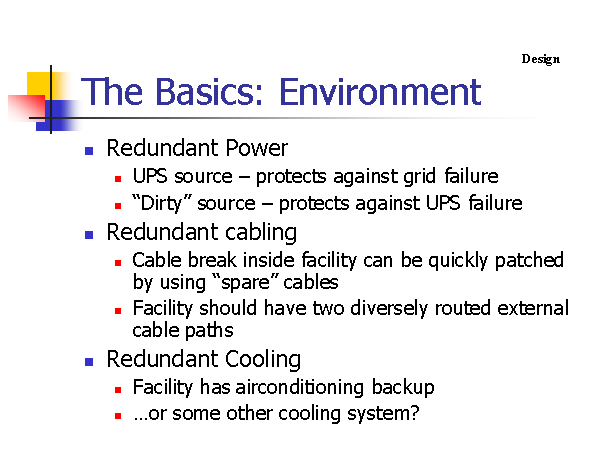 Design

The Basics: Environment

- Redundant Power
  - UPS source – protects against grid failure
  - “Dirty” source – protects against UPS failure
- Redundant cabling
  - Cable break inside facility can be quickly patched by using “spare” cables
  - Facility should have two diversely routed external cable paths
- Redundant Cooling
  - Facility has airconditioning backup
  - …or some other cooling system?